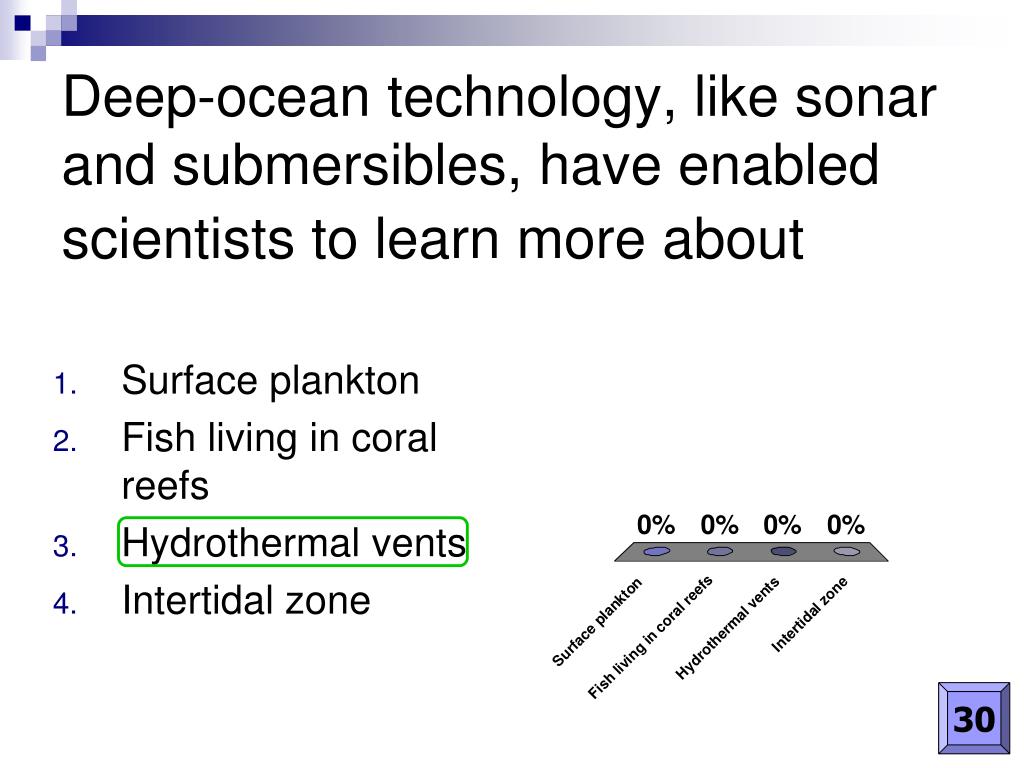 Deep-ocean technology, like sonar and submersibles, have enabled scientists to learn more about

1. Surface plankton
2. Fish living in coral reefs
3. Hydrothermal vents
4. Intertidal zone

0% 0% 0% 0%

Surface plankton
Fish living in coral reefs
Hydrothermal vents
Intertidal zone

30